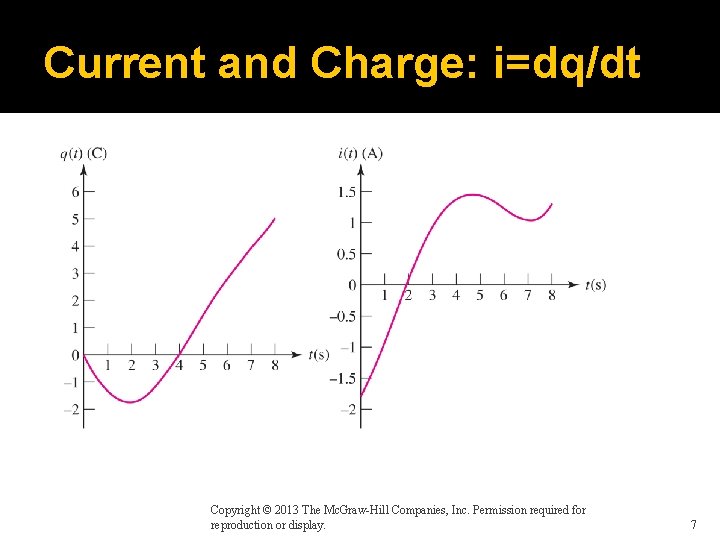 Current and Charge: i=dq/dt

$q(t)$ (C)

6
5
4
3
2
1
0
−1
−2

1 2 3 4 5 6 7 8 $t$(s)

$i(t)$ (A)

1.5
1
0.5
0
−0.5
−1
−1.5
−2

1 2 3 4 5 6 7 8 $t$(s)

Copyright © 2013 The McGraw-Hill Companies, Inc. Permission required for reproduction or display.

7